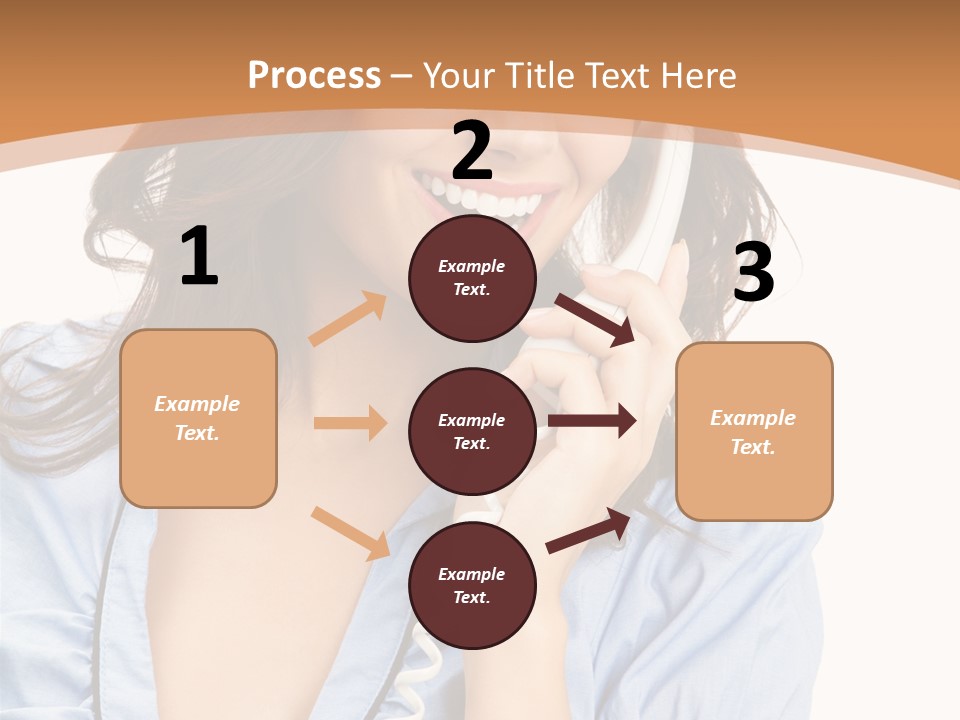 Process – Your Title Text Here

1

Example Text.

2

Example Text.

Example Text.

Example Text.

3

Example Text.